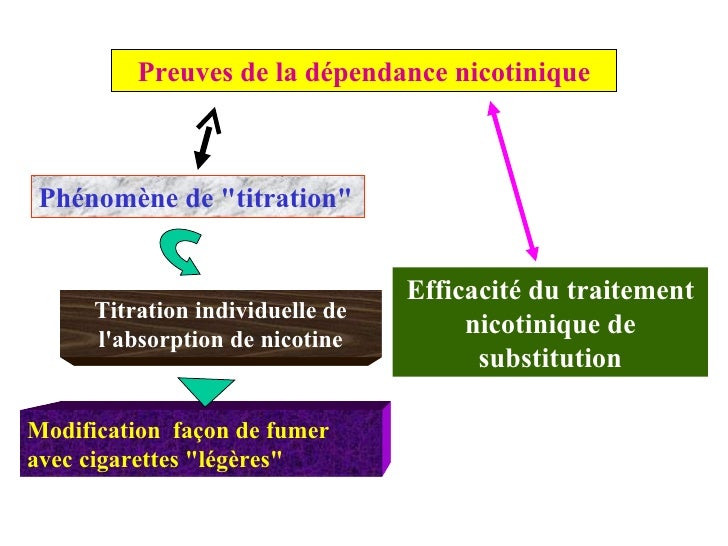 Preuves de la dépendance nicotinique

Phénomène de "titration"

Titration individuelle de l'absorption de nicotine

Modification façon de fumer avec cigarettes "légères"

Efficacité du traitement nicotinique de substitution